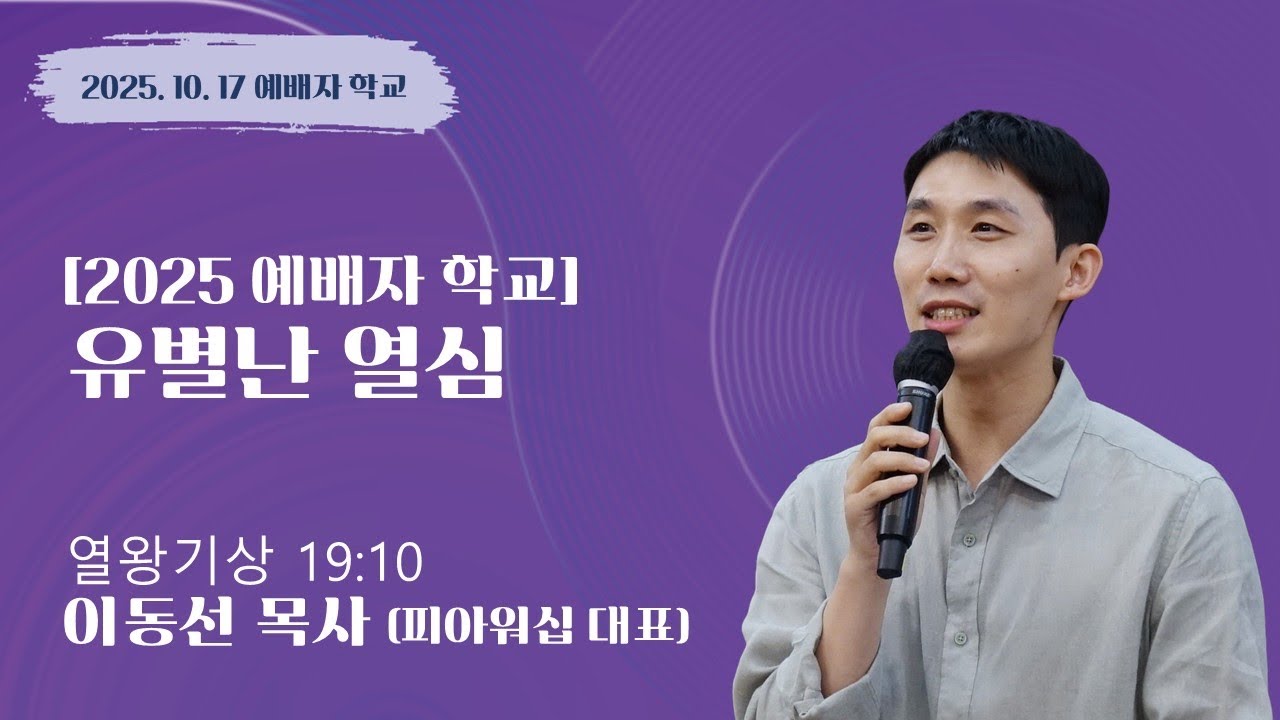 2025. 10. 17 예배자 학교

[2025 예배자 학교]
유별난 열심

열왕기상 19:10
이동선 목사 (피아워십 대표)